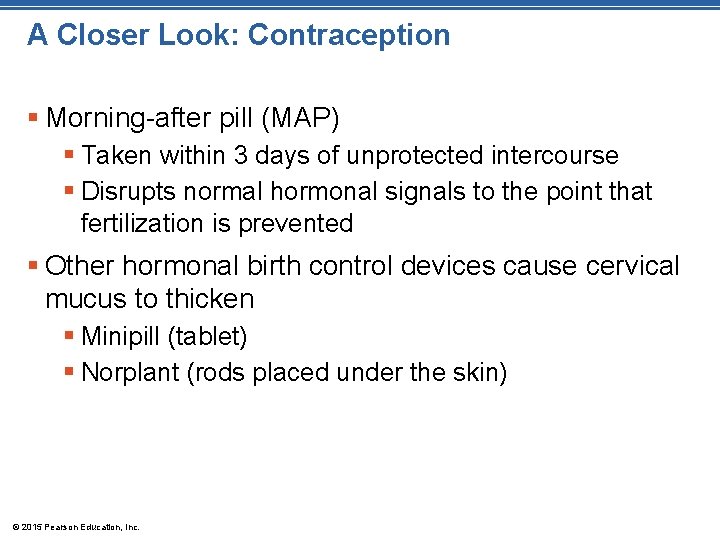 A Closer Look: Contraception

▪ Morning-after pill (MAP)
▪ Taken within 3 days of unprotected intercourse
▪ Disrupts normal hormonal signals to the point that fertilization is prevented

▪ Other hormonal birth control devices cause cervical mucus to thicken
▪ Minipill (tablet)
▪ Norplant (rods placed under the skin)

© 2015 Pearson Education, Inc.